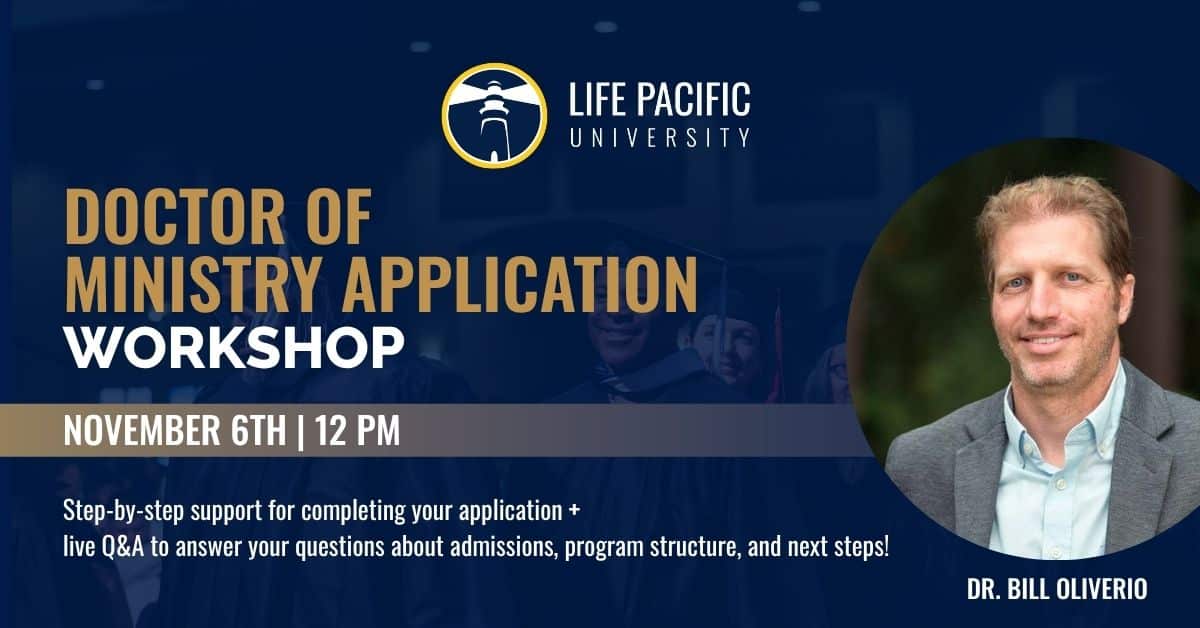 LIFE PACIFIC
UNIVERSITY

DOCTOR OF
MINISTRY APPLICATION
WORKSHOP

NOVEMBER 6TH | 12 PM

Step-by-step support for completing your application + live Q&A to answer your questions about admissions, program structure, and next steps!

DR. BILL OLIVERIO